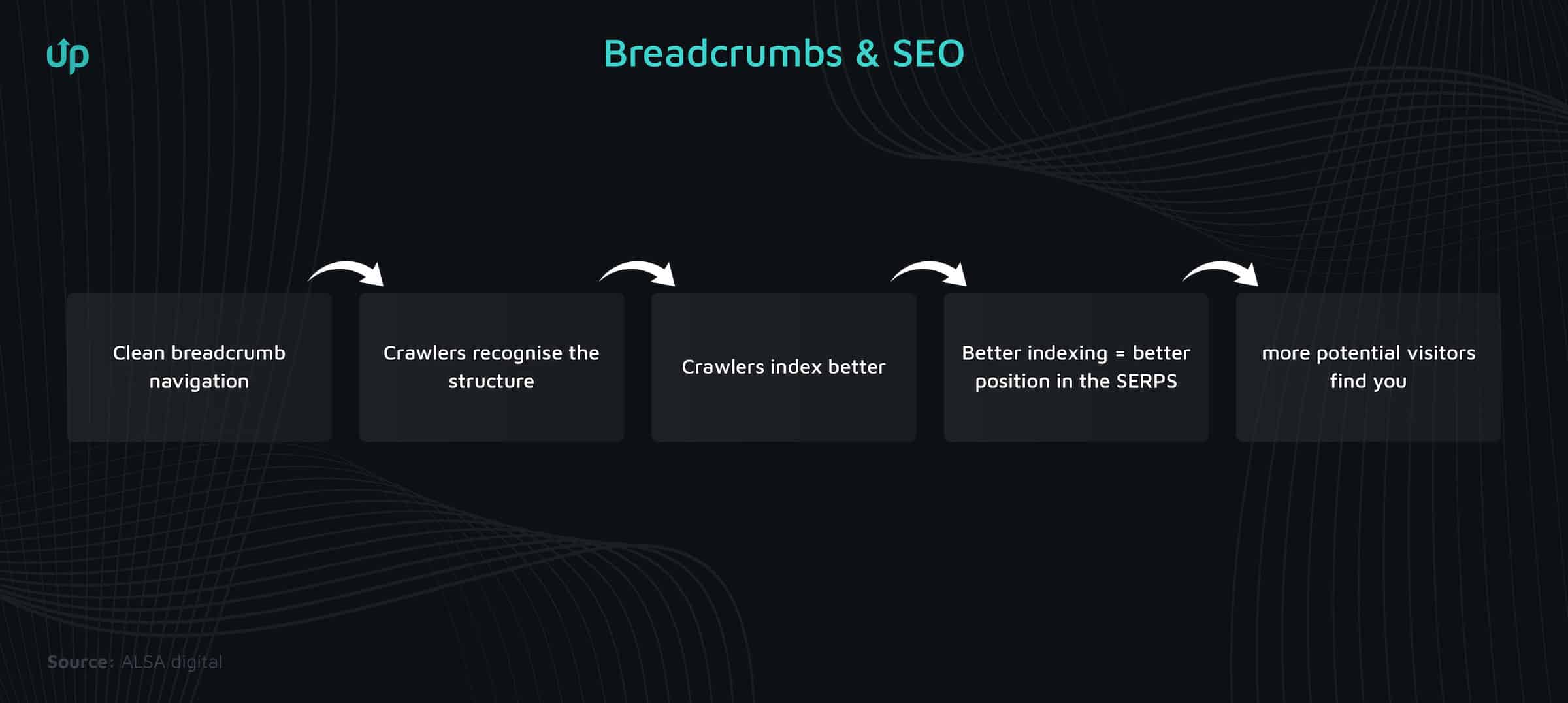 Up

Breadcrumbs & SEO

Clean breadcrumb navigation

Crawlers recognise the structure

Crawlers index better

Better indexing = better position in the SERPS

more potential visitors find you

Source: ALSA digital